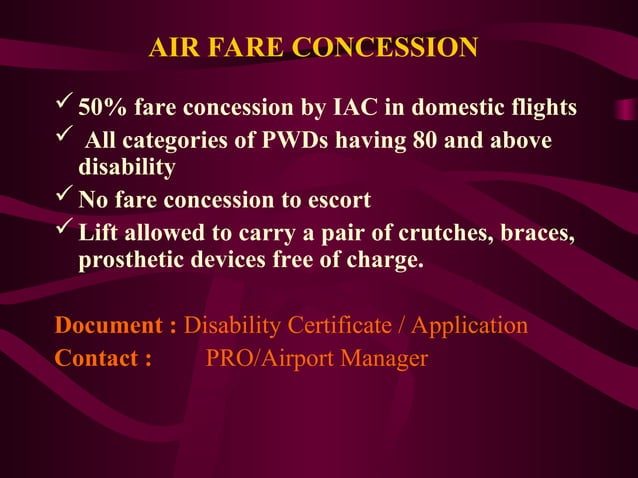 AIR FARE CONCESSION

✓ 50% fare concession by IAC in domestic flights
✓ All categories of PWDs having 80 and above disability
✓ No fare concession to escort
✓ Lift allowed to carry a pair of crutches, braces, prosthetic devices free of charge.

Document : Disability Certificate / Application
Contact : PRO/Airport Manager